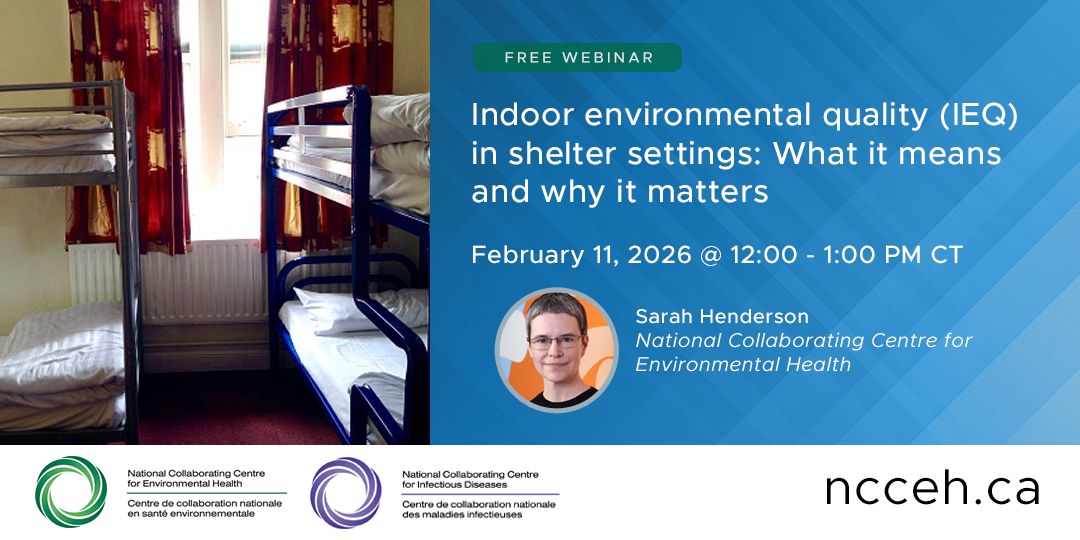 FREE WEBINAR

Indoor environmental quality (IEQ) in shelter settings: What it means and why it matters

February 11, 2026 @ 12:00 - 1:00 PM CT

Sarah Henderson
National Collaborating Centre for Environmental Health

National Collaborating Centre for Environmental Health
Centre de collaboration nationale en santé environnementale

National Collaborating Centre for Infectious Diseases
Centre de collaboration nationale des maladies infectieuses

ncceh.ca